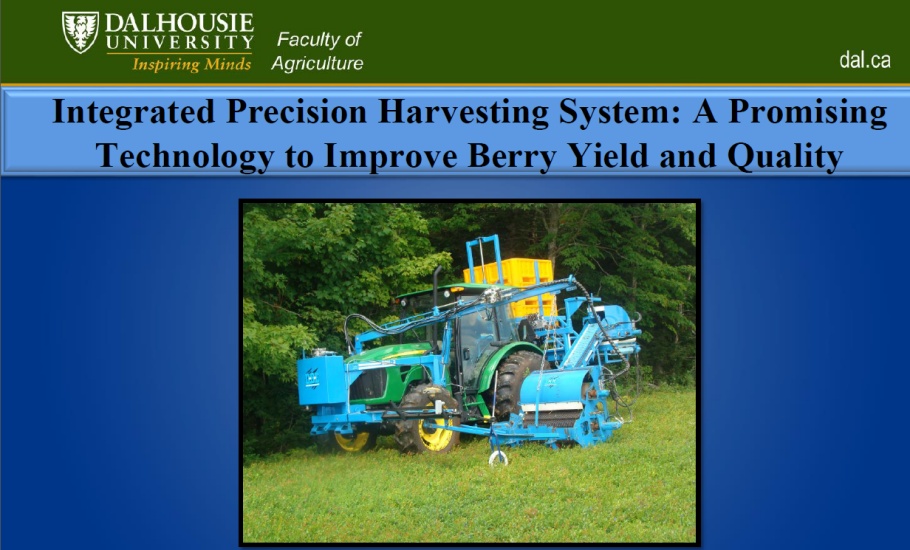 DALHOUSIE UNIVERSITY
Inspiring Minds

Faculty of Agriculture

dal.ca

Integrated Precision Harvesting System: A Promising Technology to Improve Berry Yield and Quality